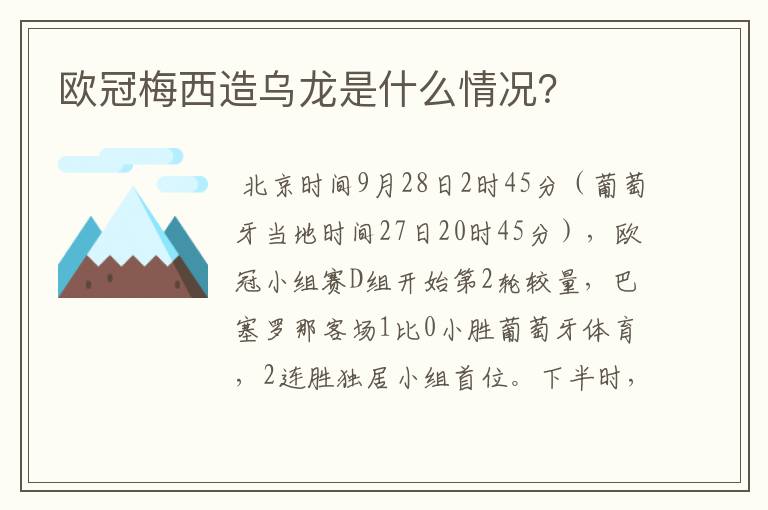 欧冠梅西造乌龙是什么情况?

北京时间9月28日2时45分（葡萄牙当地时间27日20时45分），欧冠小组赛D组开始第2轮较量，巴塞罗那客场1比0小胜葡萄牙体育，2连胜独居小组首位。下半时，